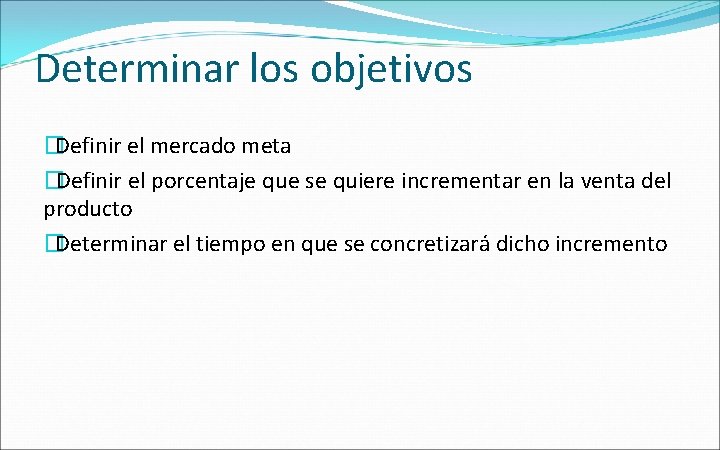 Determinar los objetivos

�Definir el mercado meta

�Definir el porcentaje que se quiere incrementar en la venta del producto

�Determinar el tiempo en que se concretizará dicho incremento